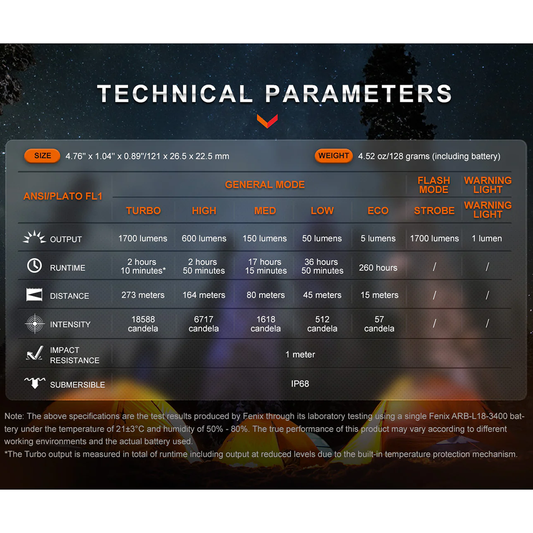 TECHNICAL PARAMETERS

SIZE 4.76" x 1.04" x 0.89"/121 x 26.5 x 22.5 mm

WEIGHT 4.52 oz/128 grams (including battery)

| ANSI/PLATO FL1 | GENERAL MODE | | | | | FLASH MODE | WARNING LIGHT |
|---|---|---|---|---|---|---|---|
| | TURBO | HIGH | MED | LOW | ECO | STROBE | WARNING LIGHT |
| OUTPUT | 1700 lumens | 600 lumens | 150 lumens | 50 lumens | 5 lumens | 1700 lumens | 1 lumen |
| RUNTIME | 2 hours 10 minutes* | 2 hours 50 minutes | 17 hours 15 minutes | 36 hours 50 minutes | 260 hours | / | / |
| DISTANCE | 273 meters | 164 meters | 80 meters | 45 meters | 15 meters | / | / |
| INTENSITY | 18588 candela | 6717 candela | 1618 candela | 512 candela | 57 candela | / | / |
| IMPACT RESISTANCE | 1 meter | | | | | | |
| SUBMERSIBLE | IP68 | | | | | | |

Note: The above specifications are the test results produced by Fenix through its laboratory testing using a single Fenix ARB-L18-3400 battery under the temperature of 21±3°C and humidity of 50% - 80%. The true performance of this product may vary according to different working environments and the actual battery used.
*The Turbo output is measured in total of runtime including output at reduced levels due to the built-in temperature protection mechanism.